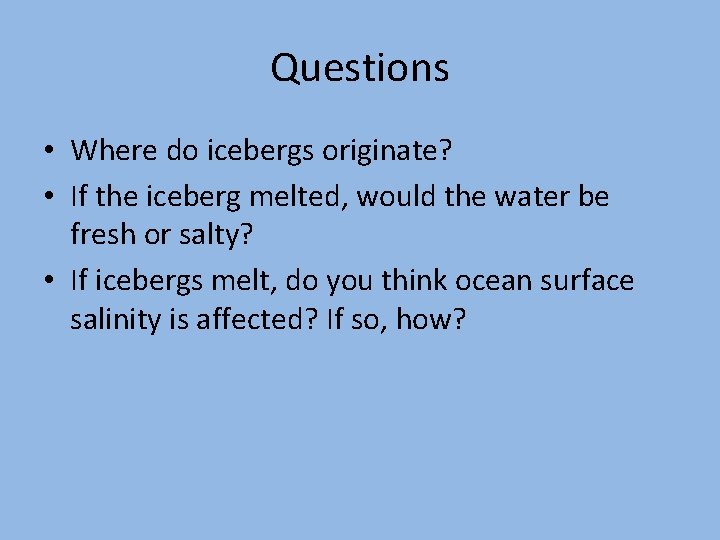 Questions

• Where do icebergs originate?
• If the iceberg melted, would the water be fresh or salty?
• If icebergs melt, do you think ocean surface salinity is affected? If so, how?